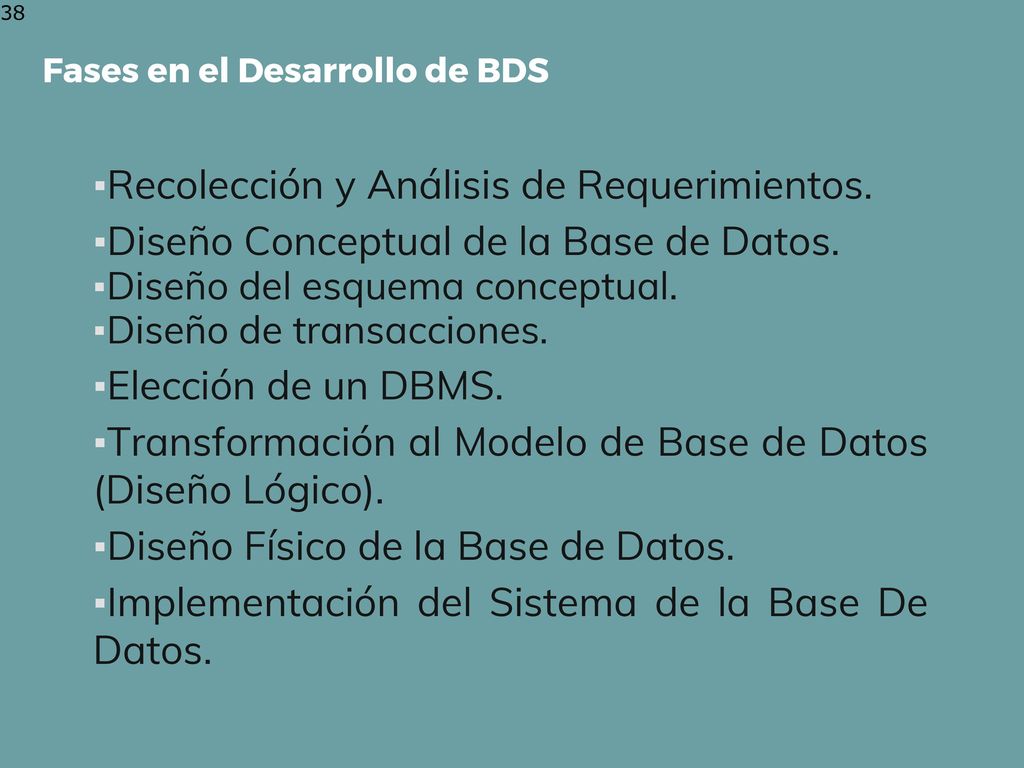 38

Fases en el Desarrollo de BDS

▪Recolección y Análisis de Requerimientos.
▪Diseño Conceptual de la Base de Datos.
▪Diseño del esquema conceptual.
▪Diseño de transacciones.
▪Elección de un DBMS.
▪Transformación al Modelo de Base de Datos (Diseño Lógico).
▪Diseño Físico de la Base de Datos.
▪Implementación del Sistema de la Base De Datos.